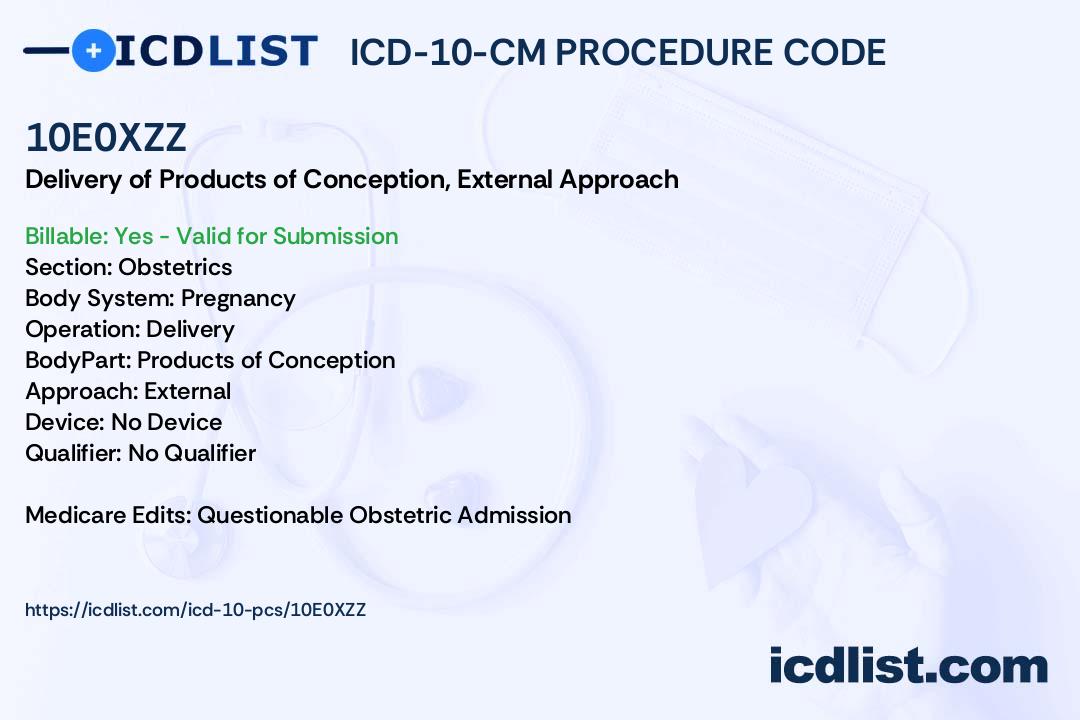 ICDLIST ICD-10-CM PROCEDURE CODE

10E0XZZ
Delivery of Products of Conception, External Approach

Billable: Yes - Valid for Submission
Section: Obstetrics
Body System: Pregnancy
Operation: Delivery
BodyPart: Products of Conception
Approach: External
Device: No Device
Qualifier: No Qualifier

Medicare Edits: Questionable Obstetric Admission

https://icdlist.com/icd-10-pcs/10E0XZZ

icdlist.com